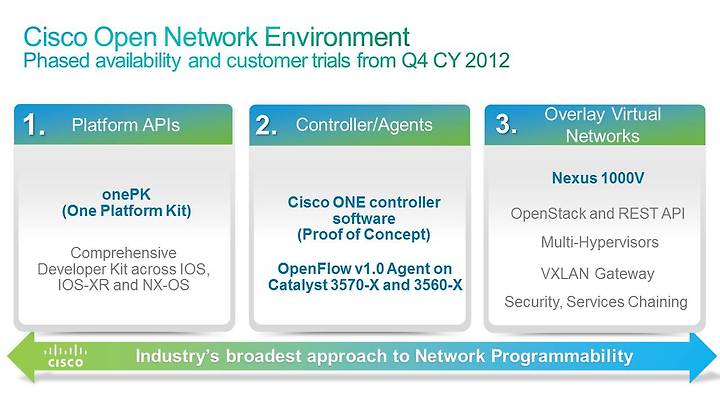 Cisco Open Network Environment
Phased availability and customer trials from Q4 CY 2012

1. Platform APIs

onePK
(One Platform Kit)

Comprehensive Developer Kit across IOS, IOS-XR and NX-OS

2. Controller/Agents

Cisco ONE controller software
(Proof of Concept)

OpenFlow v1.0 Agent on Catalyst 3570-X and 3560-X

3. Overlay Virtual Networks

Nexus 1000V

OpenStack and REST API

Multi-Hypervisors

VXLAN Gateway

Security, Services Chaining

CISCO

Industry's broadest approach to Network Programmability